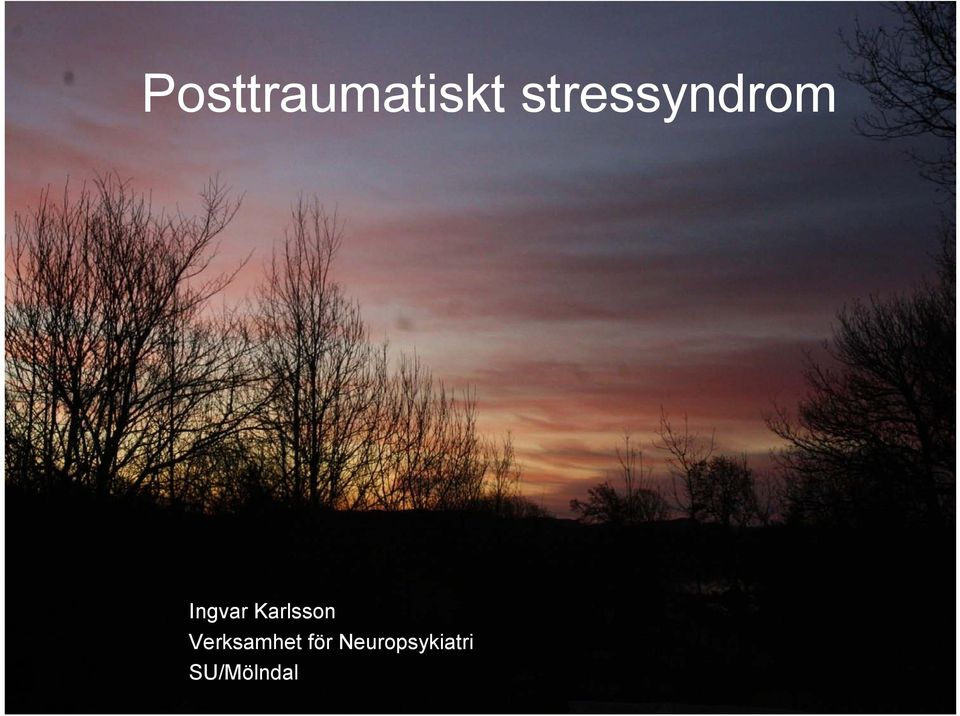 Posttraumatiskt stressyndrom

Ingvar Karlsson
Verksamhet för Neuropsykiatri
SU/Mölndal